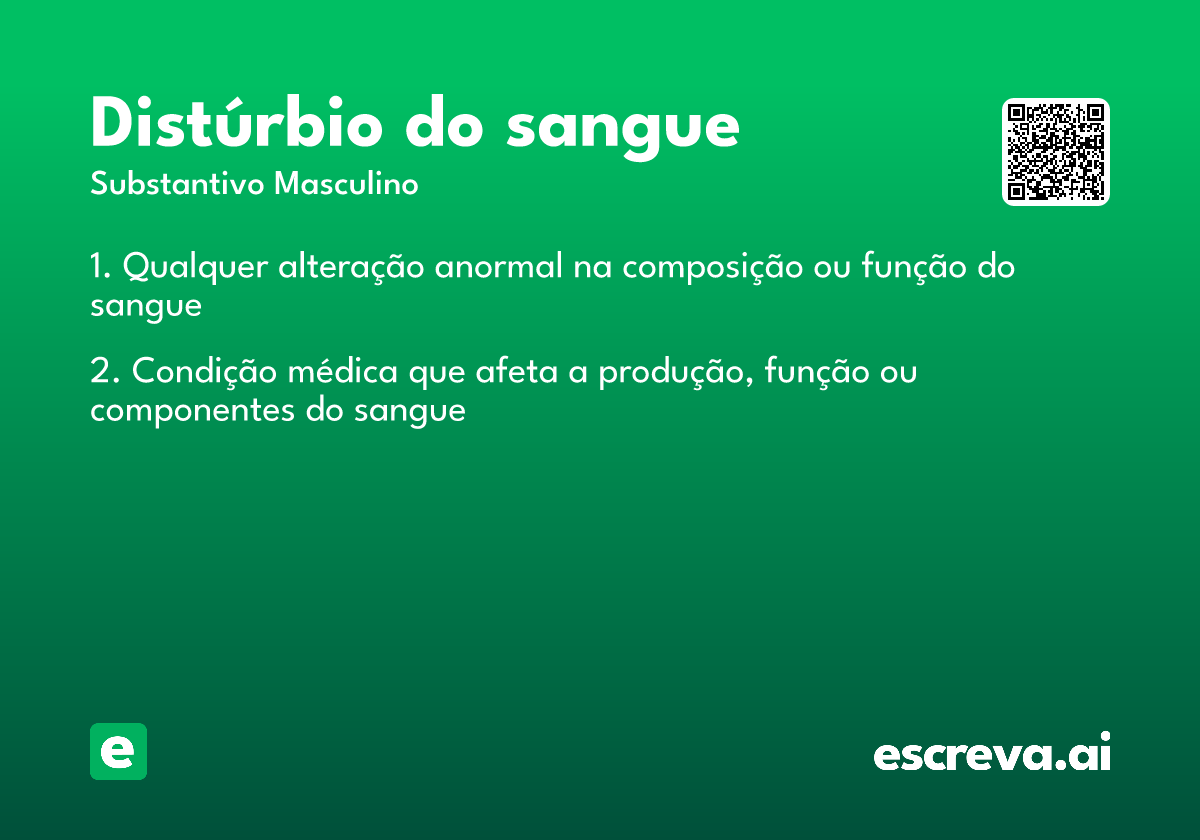 Distúrbio do sangue
Substantivo Masculino

1. Qualquer alteração anormal na composição ou função do sangue

2. Condição médica que afeta a produção, função ou componentes do sangue

e

escreva.ai